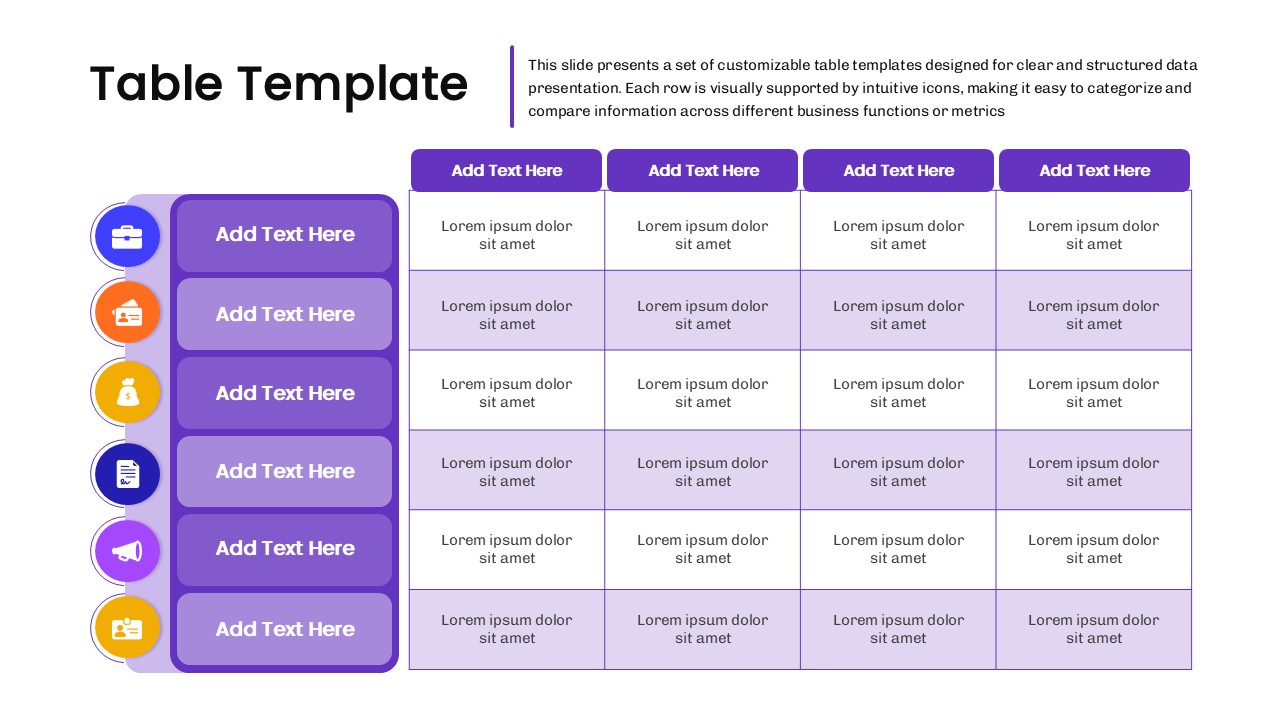 Table Template

This slide presents a set of customizable table templates designed for clear and structured data presentation. Each row is visually supported by intuitive icons, making it easy to categorize and compare information across different business functions or metrics

| | Add Text Here | Add Text Here | Add Text Here | Add Text Here |
|---|---|---|---|---|
| Add Text Here | Lorem ipsum dolor sit amet | Lorem ipsum dolor sit amet | Lorem ipsum dolor sit amet | Lorem ipsum dolor sit amet |
| Add Text Here | Lorem ipsum dolor sit amet | Lorem ipsum dolor sit amet | Lorem ipsum dolor sit amet | Lorem ipsum dolor sit amet |
| Add Text Here | Lorem ipsum dolor sit amet | Lorem ipsum dolor sit amet | Lorem ipsum dolor sit amet | Lorem ipsum dolor sit amet |
| Add Text Here | Lorem ipsum dolor sit amet | Lorem ipsum dolor sit amet | Lorem ipsum dolor sit amet | Lorem ipsum dolor sit amet |
| Add Text Here | Lorem ipsum dolor sit amet | Lorem ipsum dolor sit amet | Lorem ipsum dolor sit amet | Lorem ipsum dolor sit amet |
| Add Text Here | Lorem ipsum dolor sit amet | Lorem ipsum dolor sit amet | Lorem ipsum dolor sit amet | Lorem ipsum dolor sit amet |